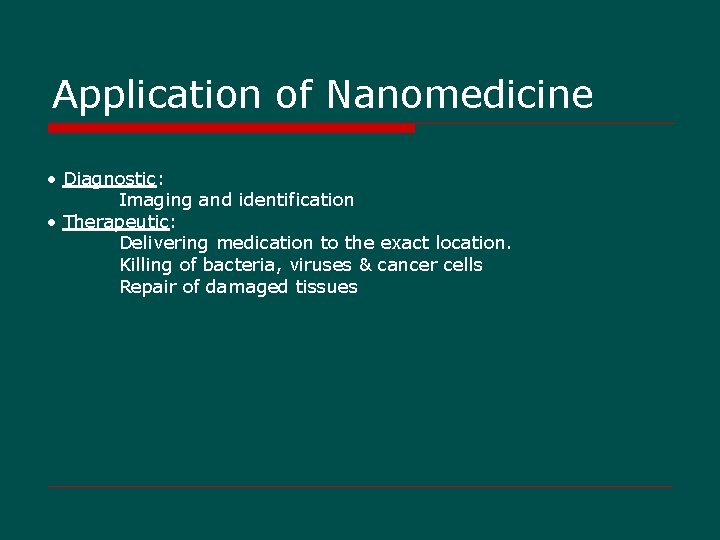 Application of Nanomedicine

• Diagnostic:
Imaging and identification
• Therapeutic:
Delivering medication to the exact location.
Killing of bacteria, viruses & cancer cells
Repair of damaged tissues